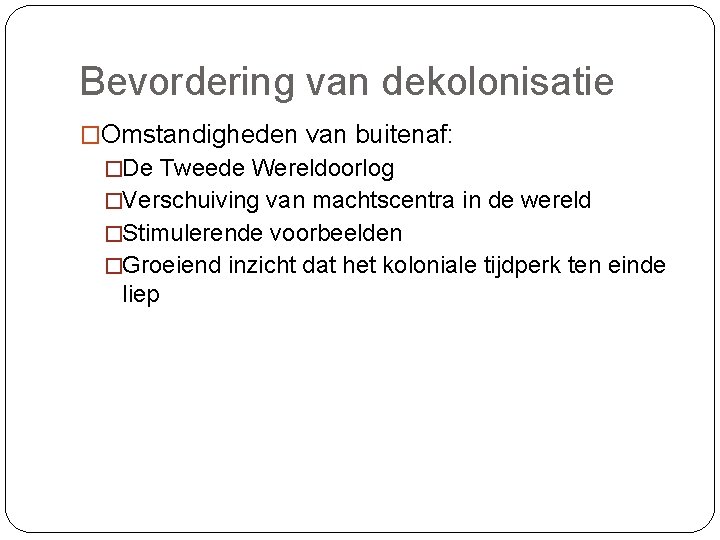 Bevordering van dekolonisatie

□Omstandigheden van buitenaf:

□De Tweede Wereldoorlog

□Verschuiving van machtscentra in de wereld

□Stimulerende voorbeelden

□Groeiend inzicht dat het koloniale tijdperk ten einde liep